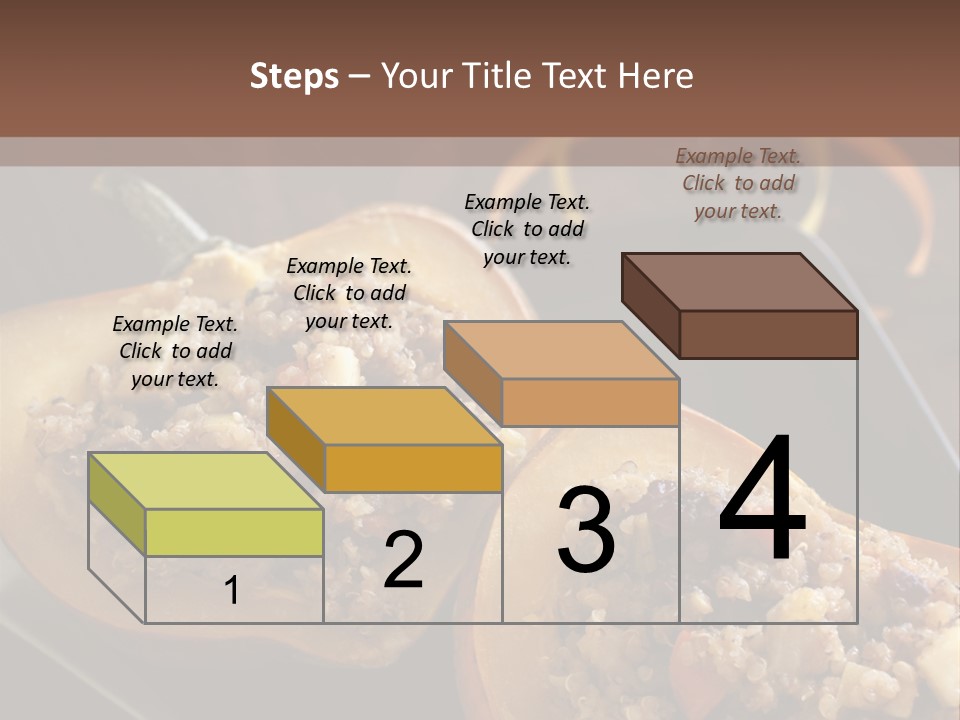 Steps – Your Title Text Here

Example Text. Click to add your text.

Example Text. Click to add your text.

Example Text. Click to add your text.

Example Text. Click to add your text.

1

2

3

4